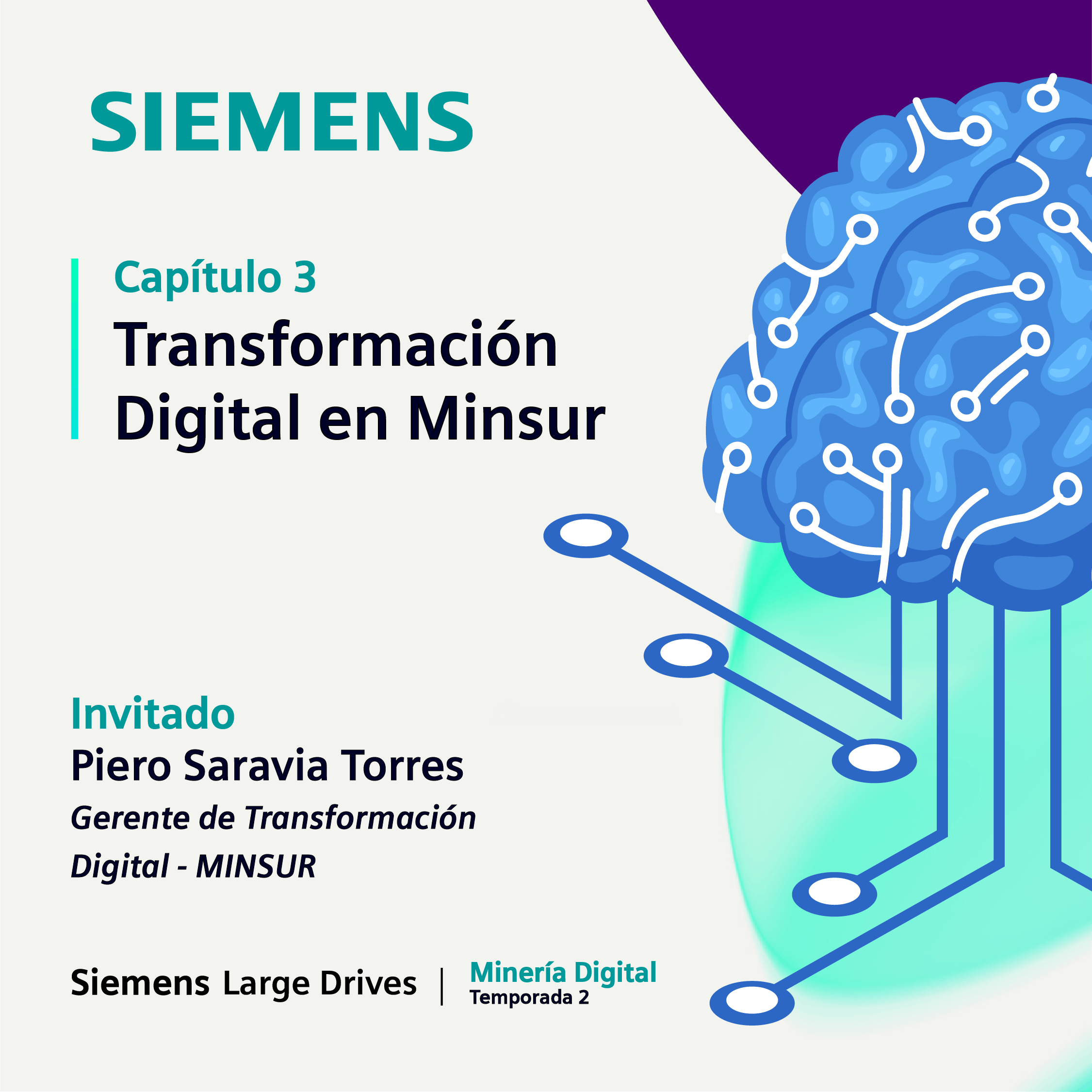 SIEMENS

Capítulo 3
Transformación Digital en Minsur

Invitado
Piero Saravia Torres
Gerente de Transformación Digital - MINSUR

Siemens Large Drives | Minería Digital
Temporada 2